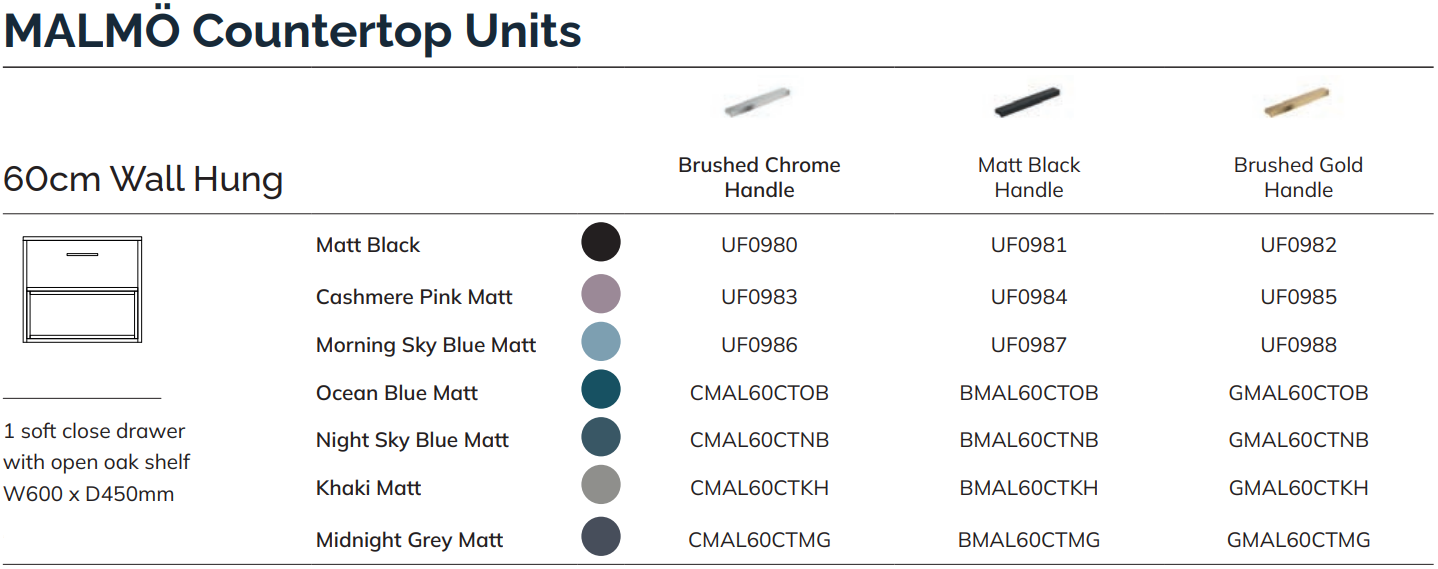 MALMÖ Countertop Units

60cm Wall Hung

1 soft close drawer with open oak shelf W600 x D450mm

| | Brushed Chrome Handle | Matt Black Handle | Brushed Gold Handle |
|---|---|---|---|
| Matt Black | UF0980 | UF0981 | UF0982 |
| Cashmere Pink Matt | UF0983 | UF0984 | UF0985 |
| Morning Sky Blue Matt | UF0986 | UF0987 | UF0988 |
| Ocean Blue Matt | CMAL60CTOB | BMAL60CTOB | GMAL60CTOB |
| Night Sky Blue Matt | CMAL60CTNB | BMAL60CTNB | GMAL60CTNB |
| Khaki Matt | CMAL60CTKH | BMAL60CTKH | GMAL60CTKH |
| Midnight Grey Matt | CMAL60CTMG | BMAL60CTMG | GMAL60CTMG |